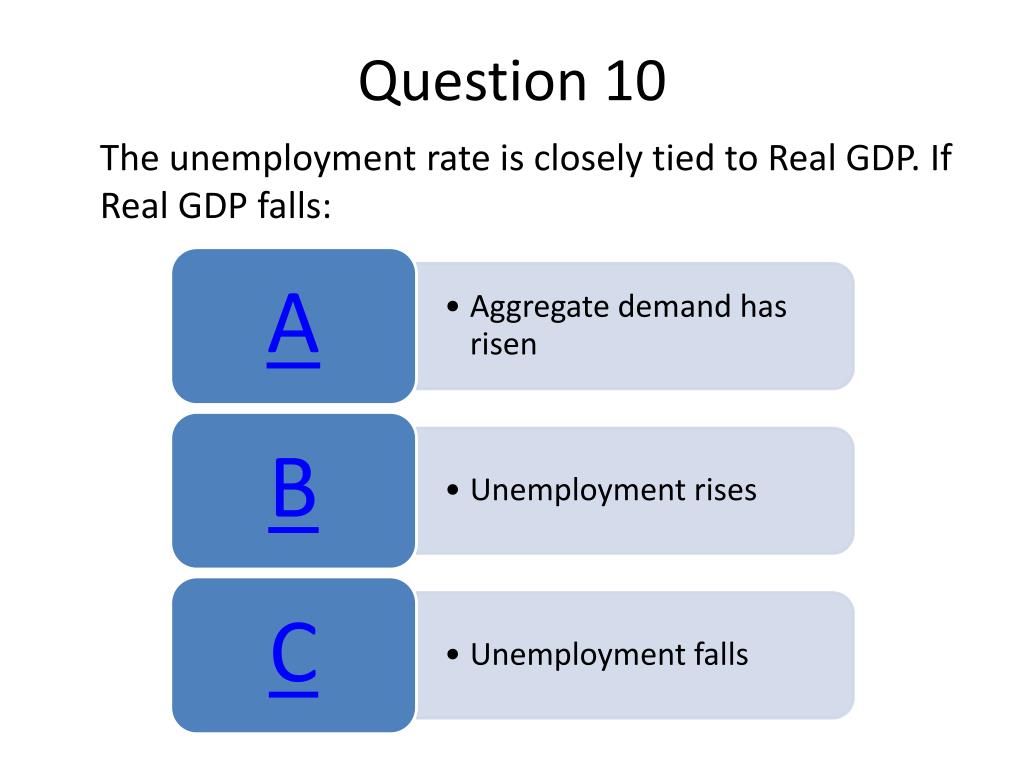 Question 10

The unemployment rate is closely tied to Real GDP. If Real GDP falls:

A
• Aggregate demand has risen

B
• Unemployment rises

C
• Unemployment falls